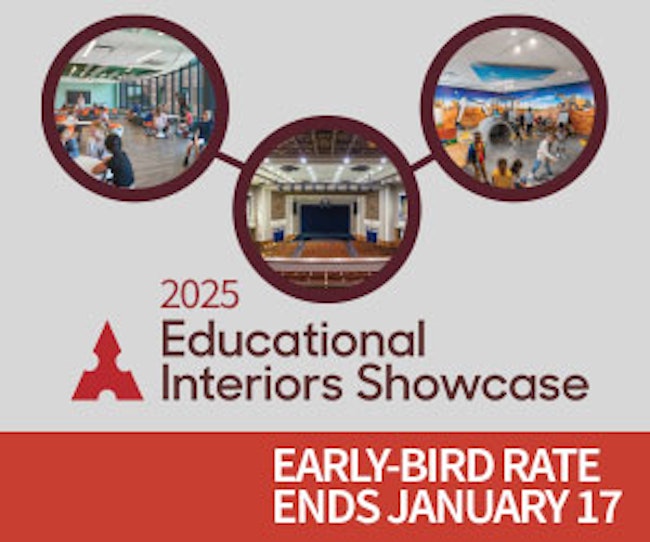 2025
Educational Interiors Showcase

EARLY-BIRD RATE ENDS JANUARY 17